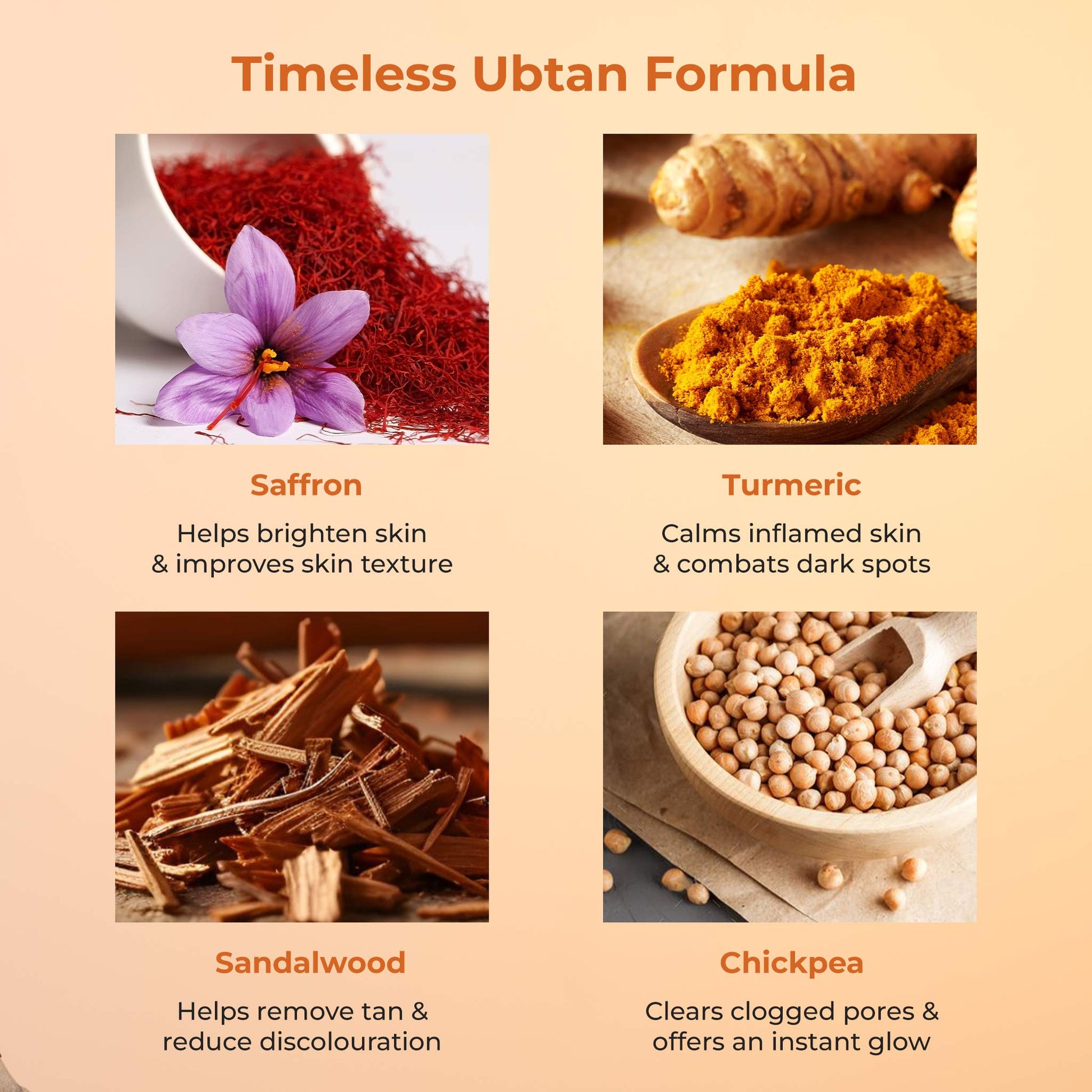 Timeless Ubtan Formula

Saffron

Helps brighten skin & improves skin texture

Turmeric

Calms inflamed skin & combats dark spots

Sandalwood

Helps remove tan & reduce discolouration

Chickpea

Clears clogged pores & offers an instant glow